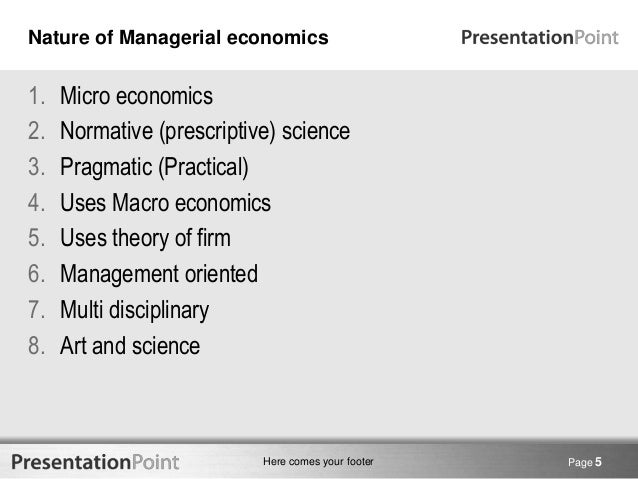 Nature of Managerial economics

PresentationPoint

1. Micro economics
2. Normative (prescriptive) science
3. Pragmatic (Practical)
4. Uses Macro economics
5. Uses theory of firm
6. Management oriented
7. Multi disciplinary
8. Art and science

PresentationPoint

Here comes your footer

Page 5